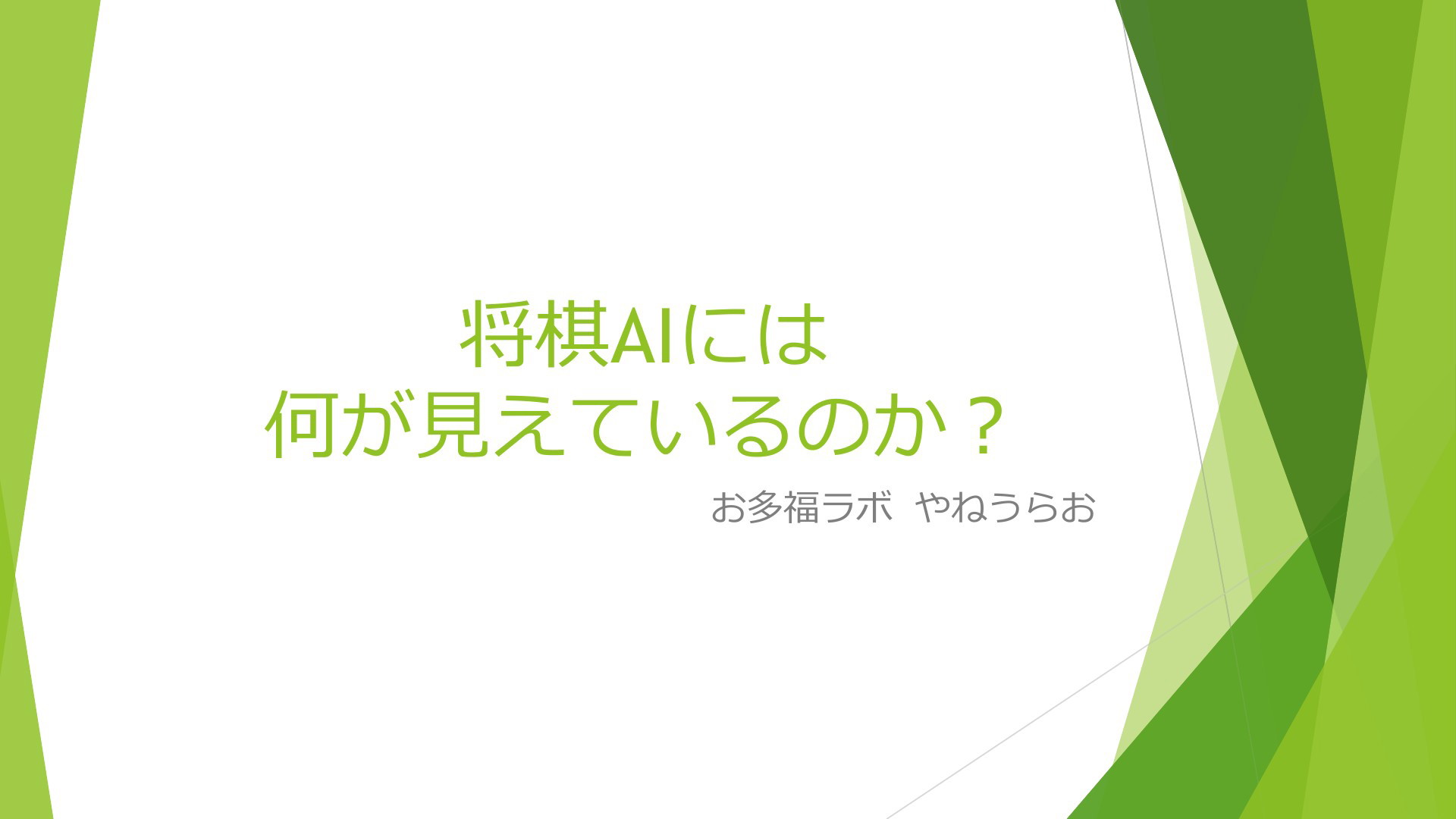 将棋AIには
何が見えているのか？

お多福ラボ やねうらお